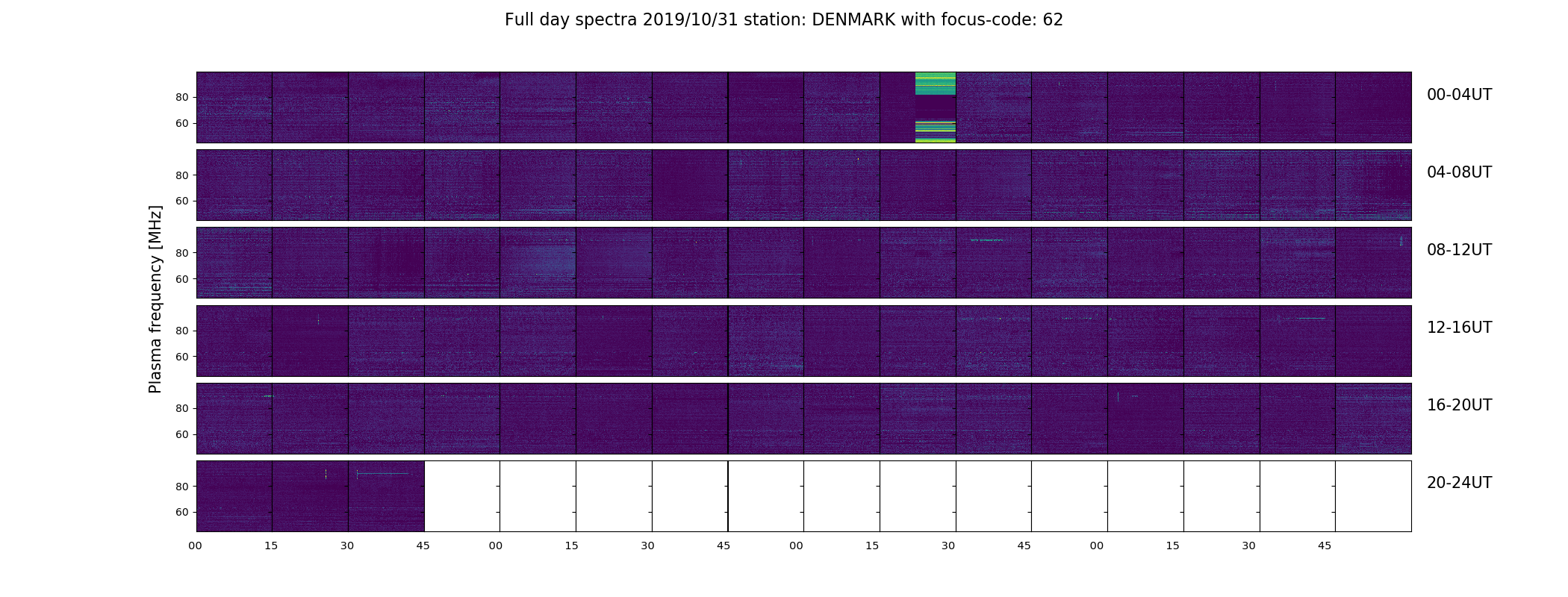 Full day spectra 2019/10/31 station: DENMARK with focus-code: 62

Plasma frequency [MHz]

80
60
00-04UT

80
60
04-08UT

80
60
08-12UT

80
60
12-16UT

80
60
16-20UT

80
60
20-24UT

00 15 30 45 00 15 30 45 00 15 30 45 00 15 30 45